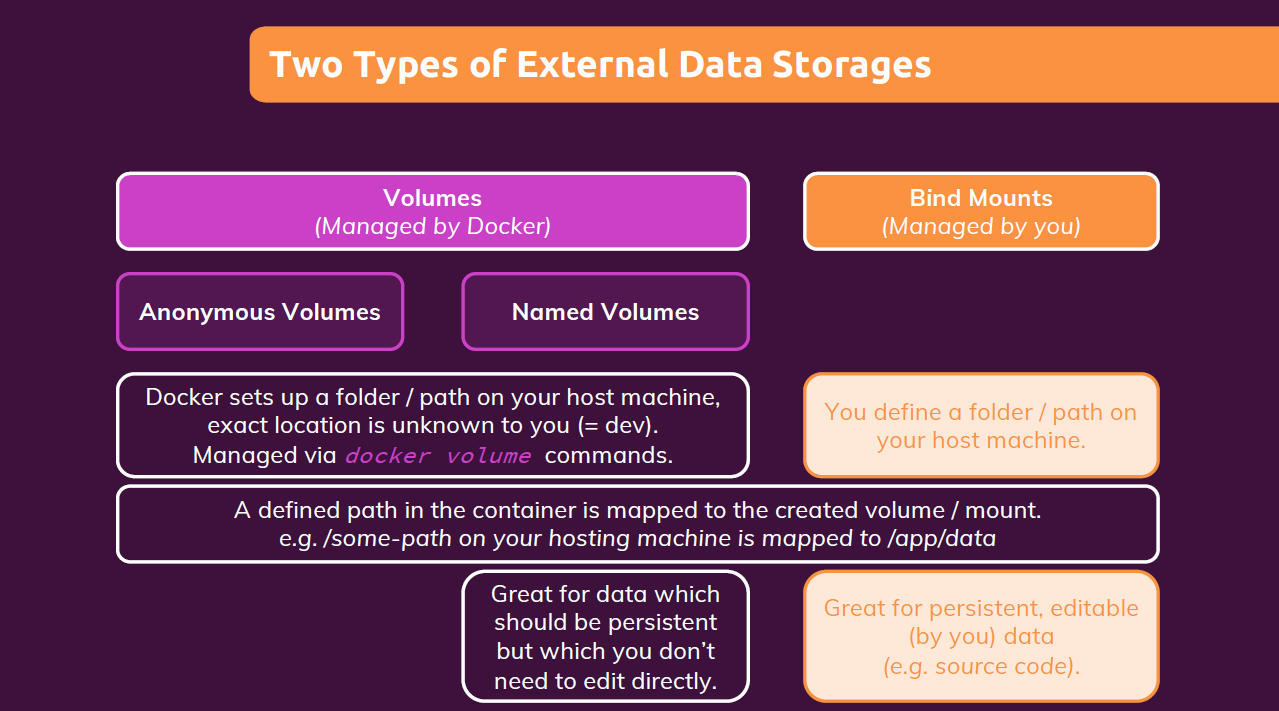 Two Types of External Data Storages

Volumes
(Managed by Docker)

Bind Mounts
(Managed by you)

Anonymous Volumes

Named Volumes

Docker sets up a folder / path on your host machine, exact location is unknown to you (= dev). Managed via docker volume commands.

You define a folder / path on your host machine.

A defined path in the container is mapped to the created volume / mount.
e.g. /some-path on your hosting machine is mapped to /app/data

Great for data which should be persistent but which you don't need to edit directly.

Great for persistent, editable (by you) data
(e.g. source code).